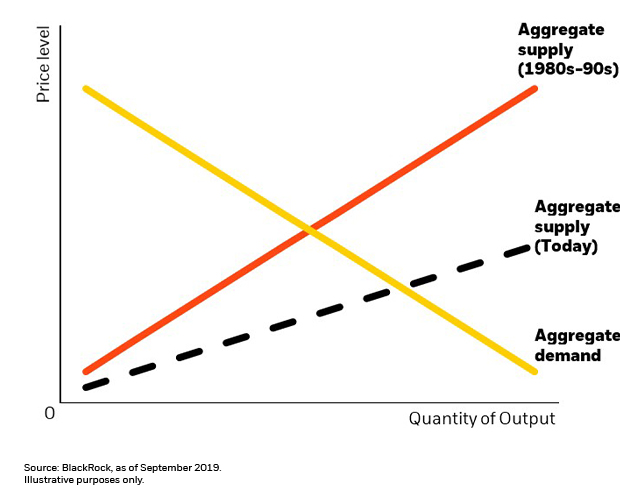 Price level

Aggregate supply (1980s-90s)

Aggregate supply (Today)

Aggregate demand

0

Quantity of Output

Source: BlackRock, as of September 2019.
Illustrative purposes only.